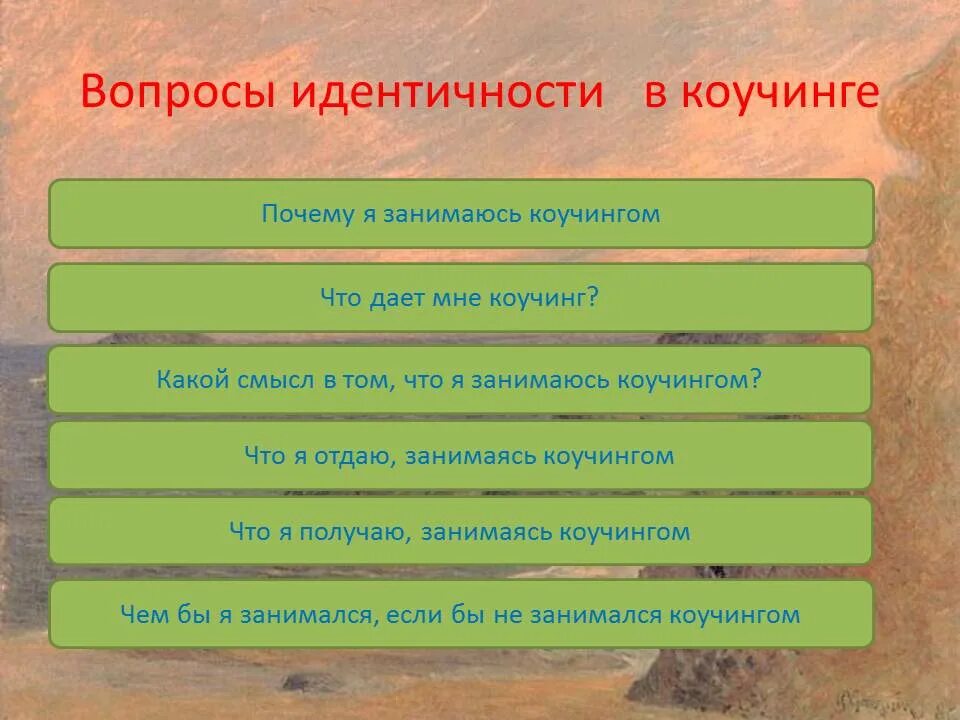 Вопросы идентичности в коучинге

Почему я занимаюсь коучингом

Что дает мне коучинг?

Какой смысл в том, что я занимаюсь коучингом?

Что я отдаю, занимаясь коучингом

Что я получаю, занимаясь коучингом

Чем бы я занимался, если бы не занимался коучингом